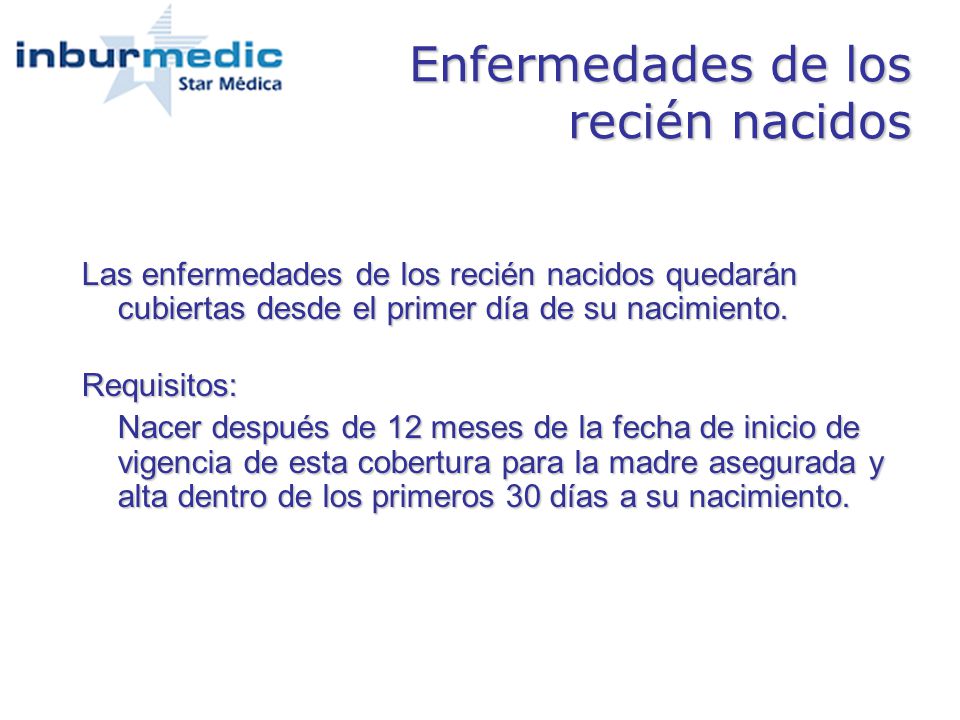 inburmedic
Star Médica

Enfermedades de los recién nacidos

Las enfermedades de los recién nacidos quedarán cubiertas desde el primer día de su nacimiento.

Requisitos:

Nacer después de 12 meses de la fecha de inicio de vigencia de esta cobertura para la madre asegurada y alta dentro de los primeros 30 días a su nacimiento.